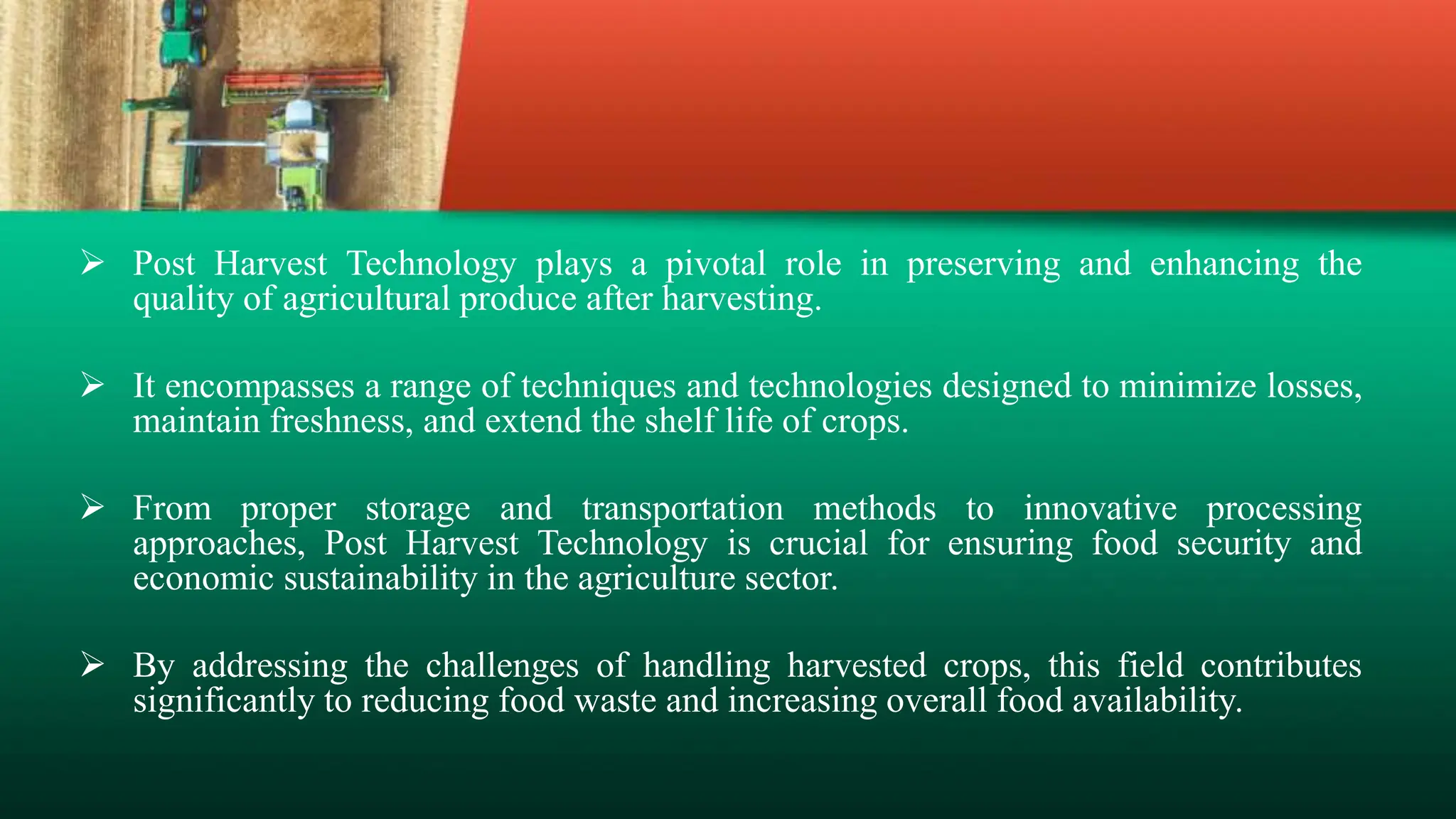 ➢ Post Harvest Technology plays a pivotal role in preserving and enhancing the quality of agricultural produce after harvesting.

➢ It encompasses a range of techniques and technologies designed to minimize losses, maintain freshness, and extend the shelf life of crops.

➢ From proper storage and transportation methods to innovative processing approaches, Post Harvest Technology is crucial for ensuring food security and economic sustainability in the agriculture sector.

➢ By addressing the challenges of handling harvested crops, this field contributes significantly to reducing food waste and increasing overall food availability.